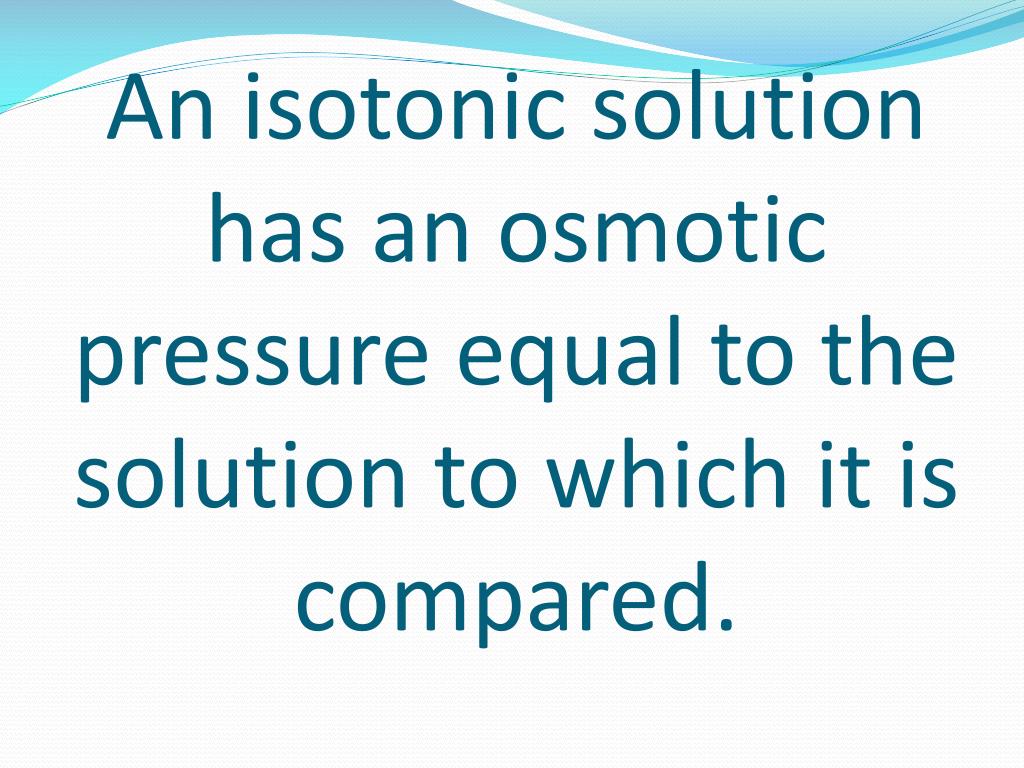 An isotonic solution has an osmotic pressure equal to the solution to which it is compared.